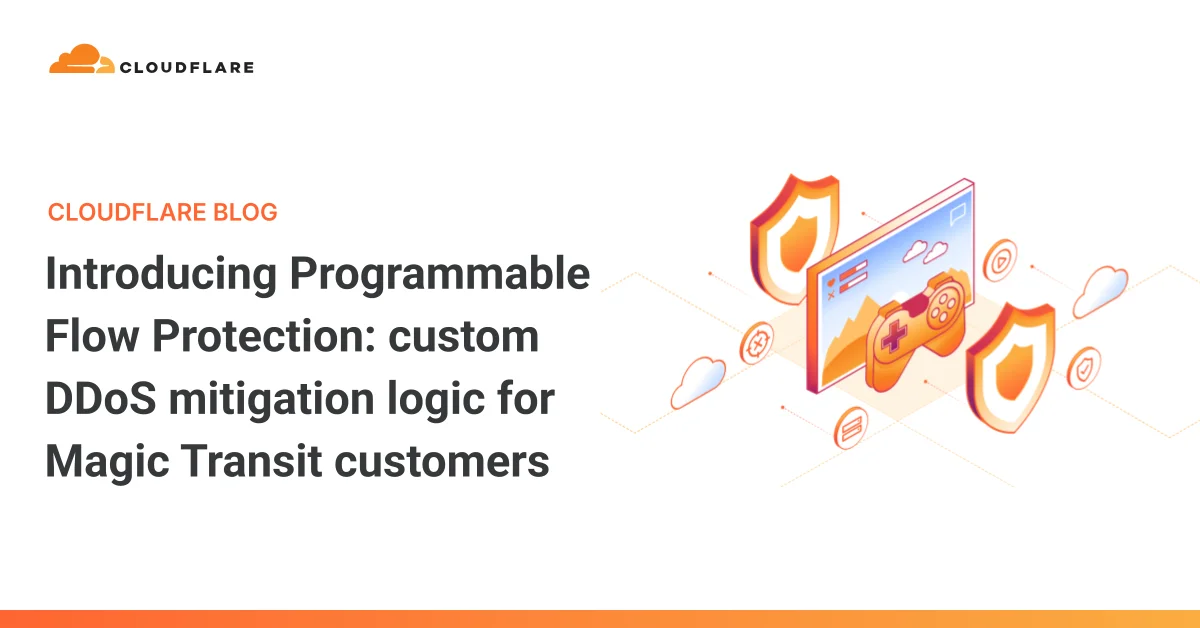 CLOUDFLARE

CLOUDFLARE BLOG

Introducing Programmable Flow Protection: custom DDoS mitigation logic for Magic Transit customers